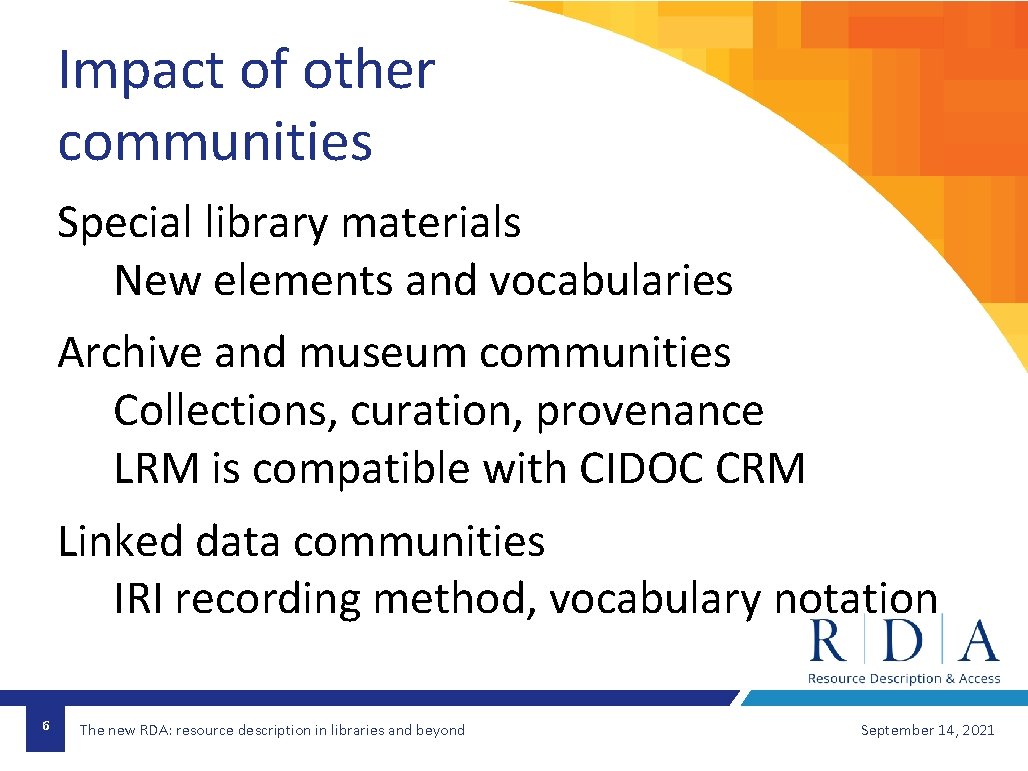 Impact of other communities

Special library materials
New elements and vocabularies

Archive and museum communities
Collections, curation, provenance
LRM is compatible with CIDOC CRM

Linked data communities
IRI recording method, vocabulary notation

RDA
Resource Description & Access

6 The new RDA: resource description in libraries and beyond September 14, 2021